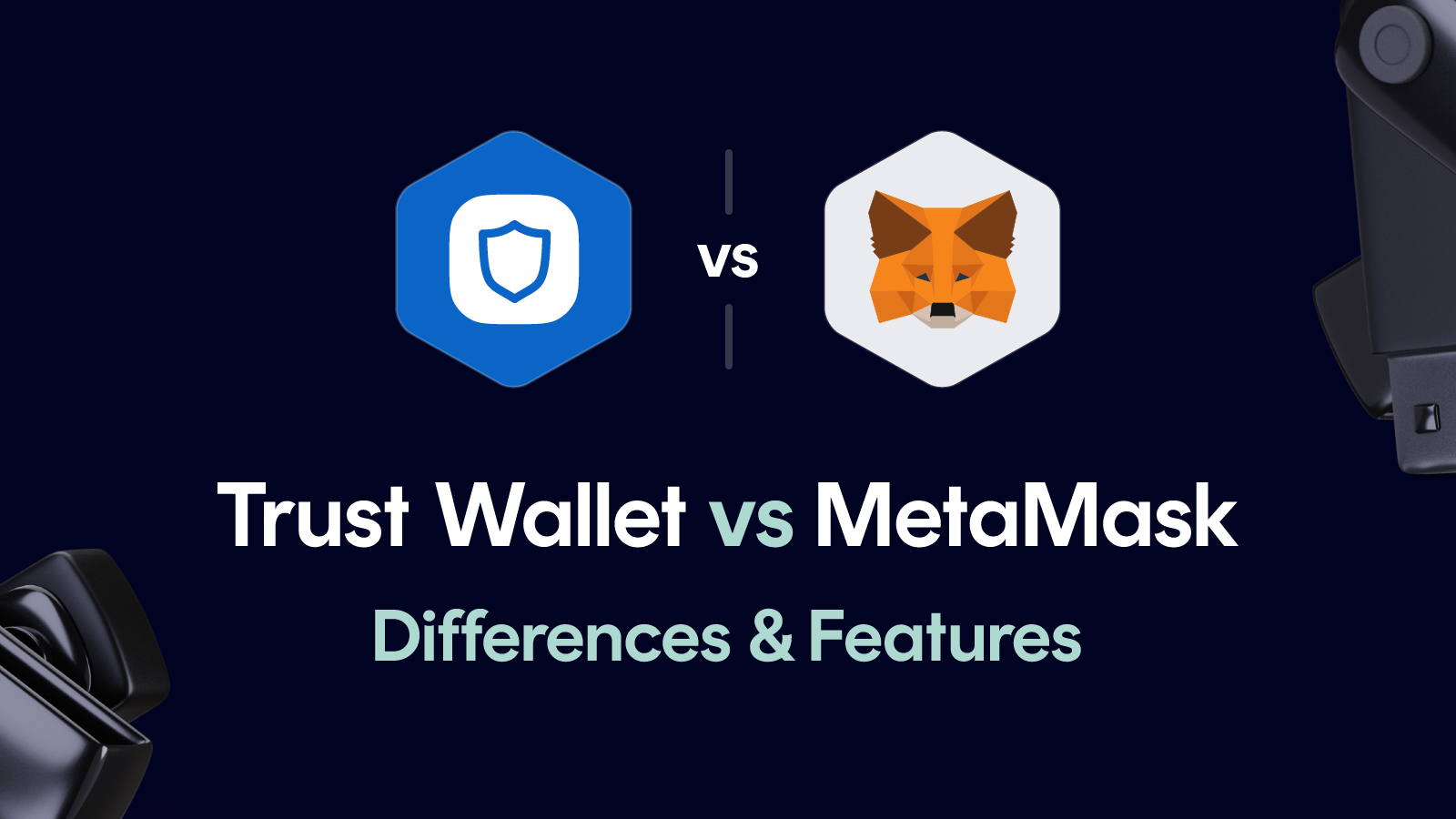 vs

Trust Wallet vs MetaMask

Differences & Features